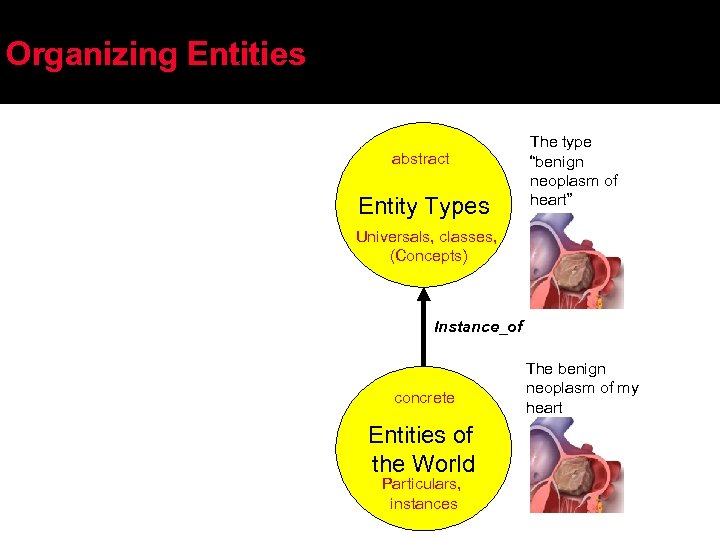 Organizing Entities

abstract

Entity Types

Universals, classes, (Concepts)

The type "benign neoplasm of heart"

Instance_of

concrete

Entities of the World

Particulars, instances

The benign neoplasm of my heart